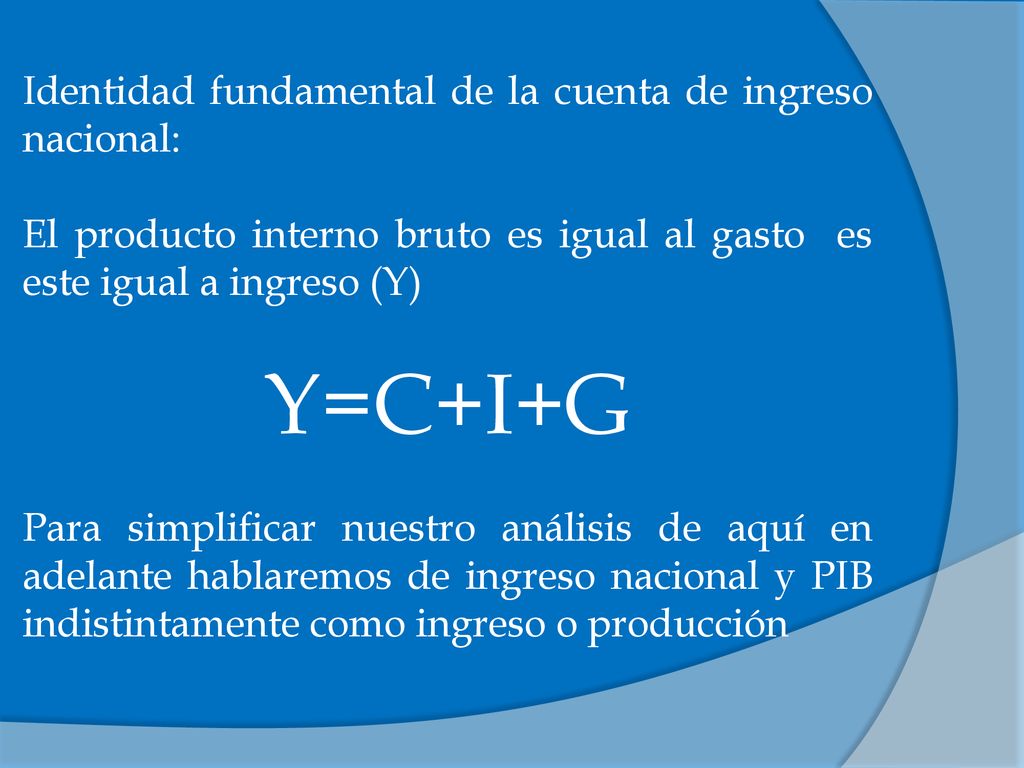 Identidad fundamental de la cuenta de ingreso nacional:

El producto interno bruto es igual al gasto es este igual a ingreso (Y)

$Y=C+I+G$

Para simplificar nuestro análisis de aquí en adelante hablaremos de ingreso nacional y PIB indistintamente como ingreso o producción